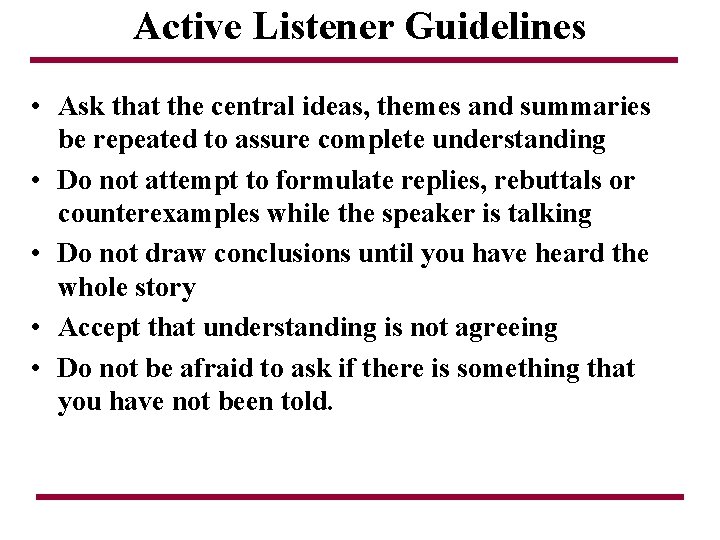 Active Listener Guidelines

• Ask that the central ideas, themes and summaries be repeated to assure complete understanding
• Do not attempt to formulate replies, rebuttals or counterexamples while the speaker is talking
• Do not draw conclusions until you have heard the whole story
• Accept that understanding is not agreeing
• Do not be afraid to ask if there is something that you have not been told.